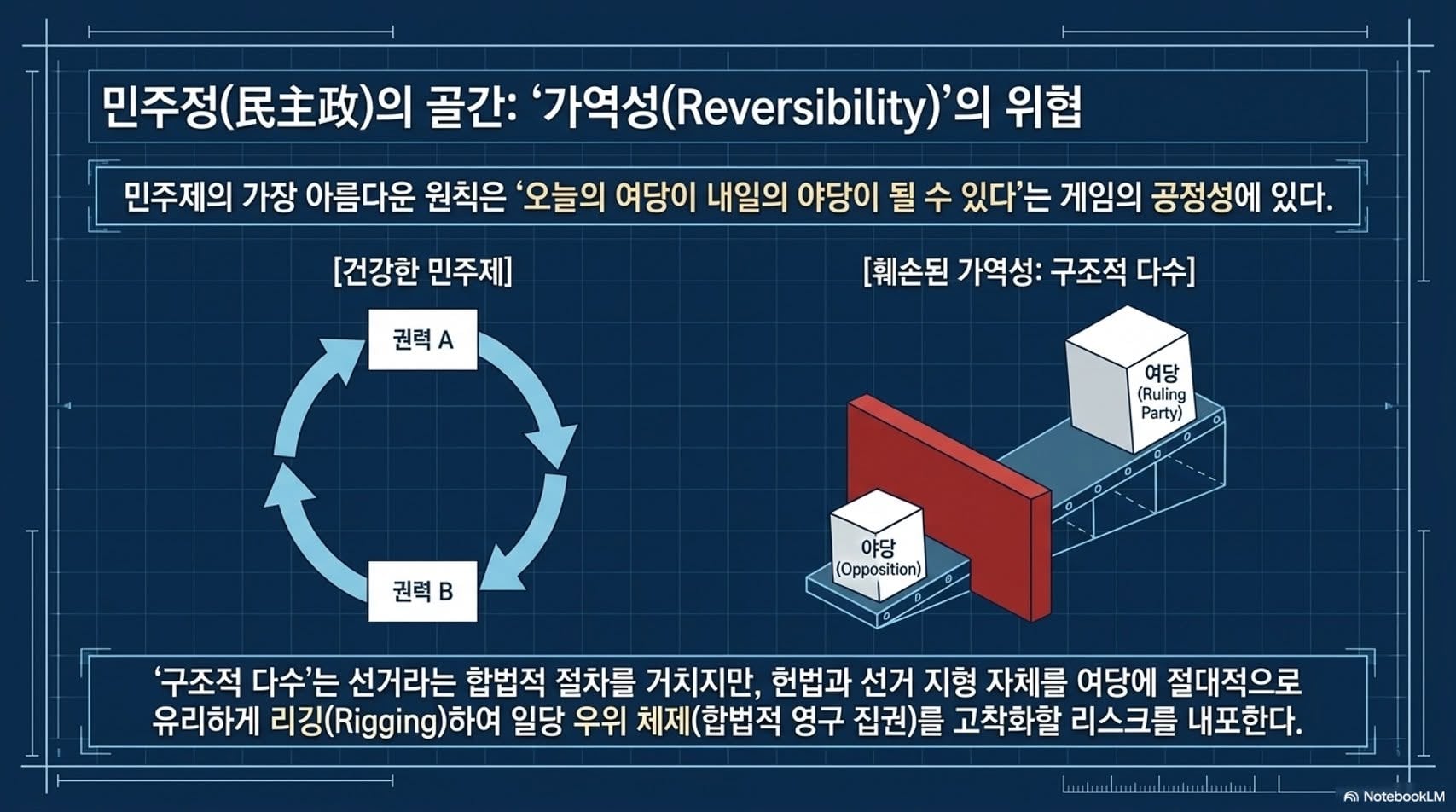 민주정(民主政)의 골간: '가역성(Reversibility)'의 위협

민주제의 가장 아름다운 원칙은 '오늘의 여당이 내일의 야당이 될 수 있다'는 게임의 공정성에 있다.

[건강한 민주제]

권력 A

권력 B

[훼손된 가역성: 구조적 다수]

여당
(Ruling Party)

야당
(Opposition)

'구조적 다수'는 선거라는 합법적 절차를 거치지만, 헌법과 선거 지형 자체를 여당에 절대적으로 유리하게 리깅(Rigging)하여 일당 우위 체제(합법적 영구 집권)를 고착화할 리스크를 내포한다.

NotebookLM